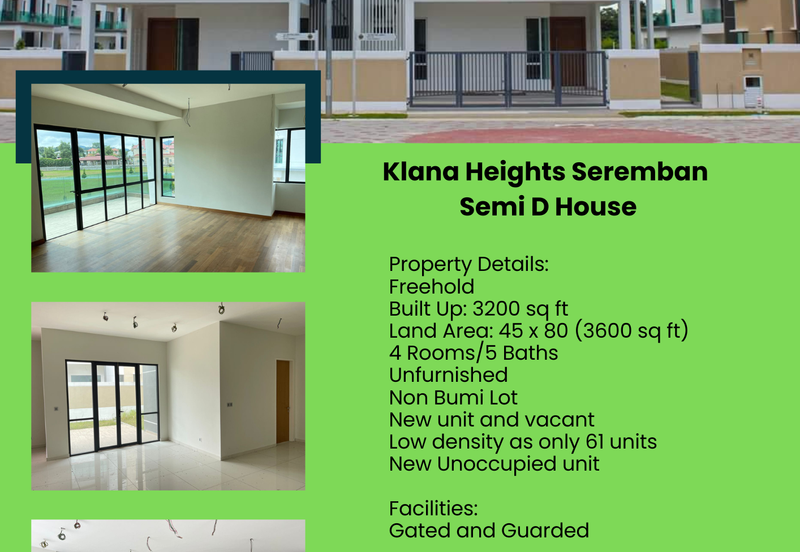 Klana Heights Seremban
Semi D House

Property Details:
Freehold
Built Up: 3200 sq ft
Land Area: 45 x 80 (3600 sq ft)
4 Rooms/5 Baths
Unfurnished
Non Bumi Lot
New unit and vacant
Low density as only 61 units
New Unoccupied unit

Facilities:
Gated and Guarded